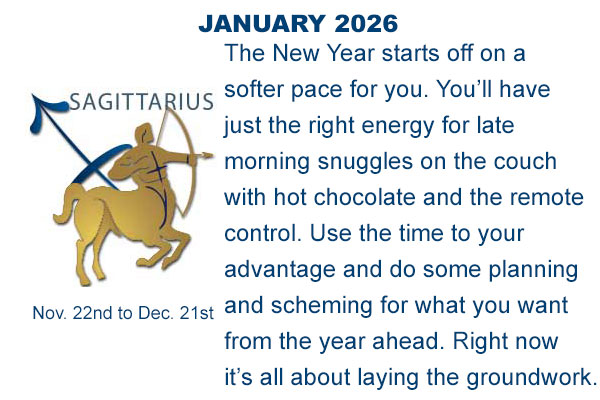 JANUARY 2026

SAGITTARIUS

Nov. 22nd to Dec. 21st

The New Year starts off on a softer pace for you. You'll have just the right energy for late morning snuggles on the couch with hot chocolate and the remote control. Use the time to your advantage and do some planning and scheming for what you want from the year ahead. Right now it's all about laying the groundwork.